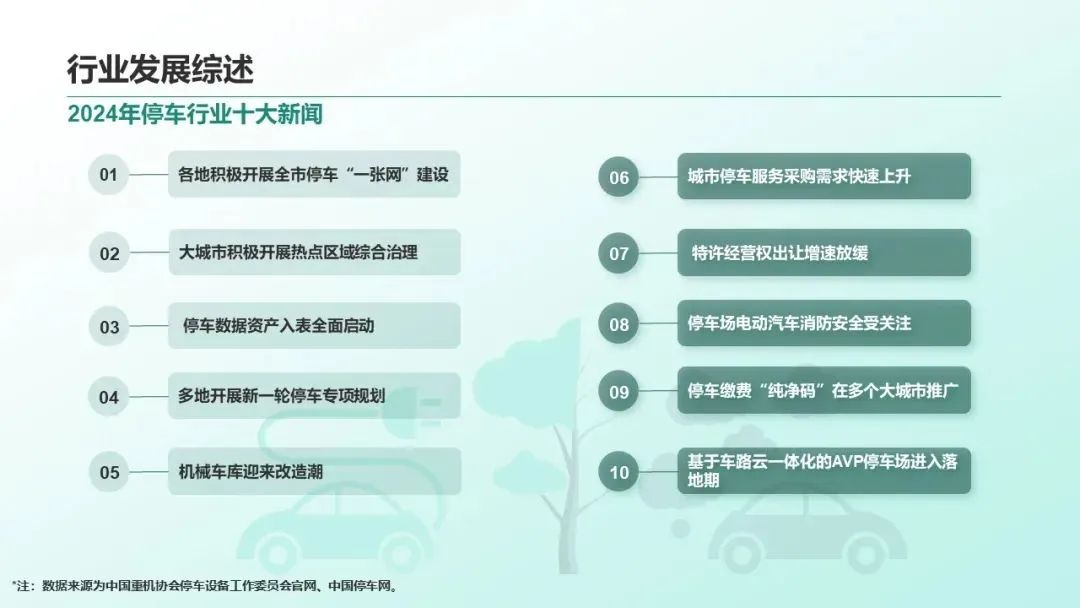 行业发展综述

2024年停车行业十大新闻

01 各地积极开展全市停车“一张网”建设

02 大城市积极开展热点区域综合治理

03 停车数据资产入表全面启动

04 多地开展新一轮停车专项规划

05 机械车库迎来改造潮

06 城市停车服务采购需求快速上升

07 特许经营权出让增速放缓

08 停车场电动汽车消防安全受关注

09 停车缴费“纯净码”在多个大城市推广

10 基于车路云一体化的AVP停车场进入落地期

*注：数据来源为中国重机协会停车设备工作委员会官网、中国停车网。